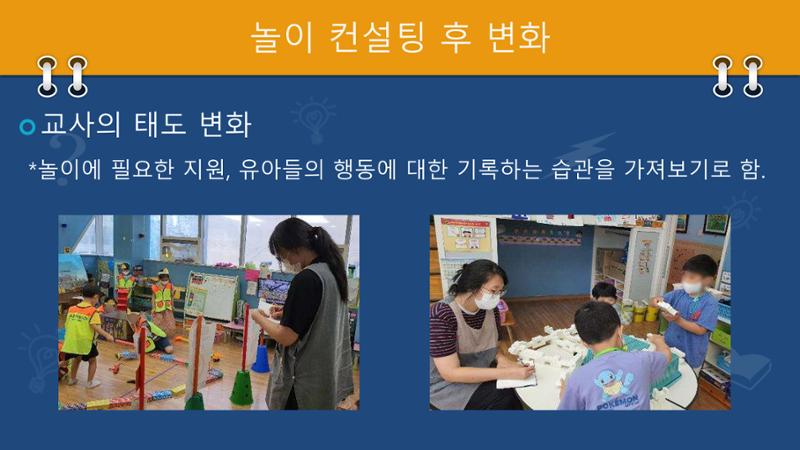 놀이 컨설팅 후 변화

교사의 태도 변화

*놀이에 필요한 지원, 유아들의 행동에 대한 기록하는 습관을 가져보기로 함.

POKEMON